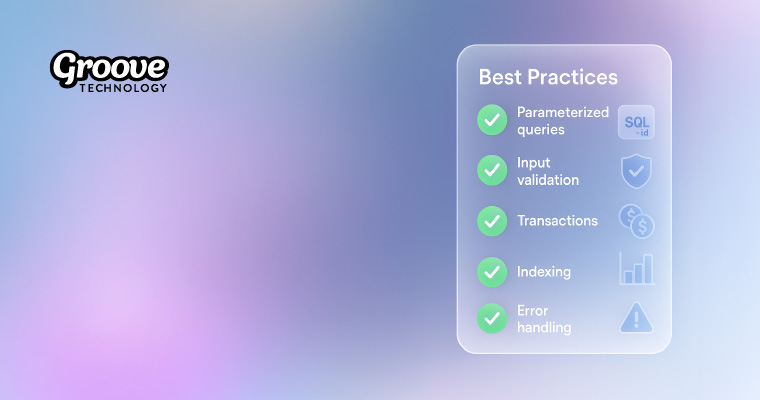 Groove
TECHNOLOGY

Best Practices

Parameterized queries

SQL
-id

Input validation

Transactions

Indexing

Error handling